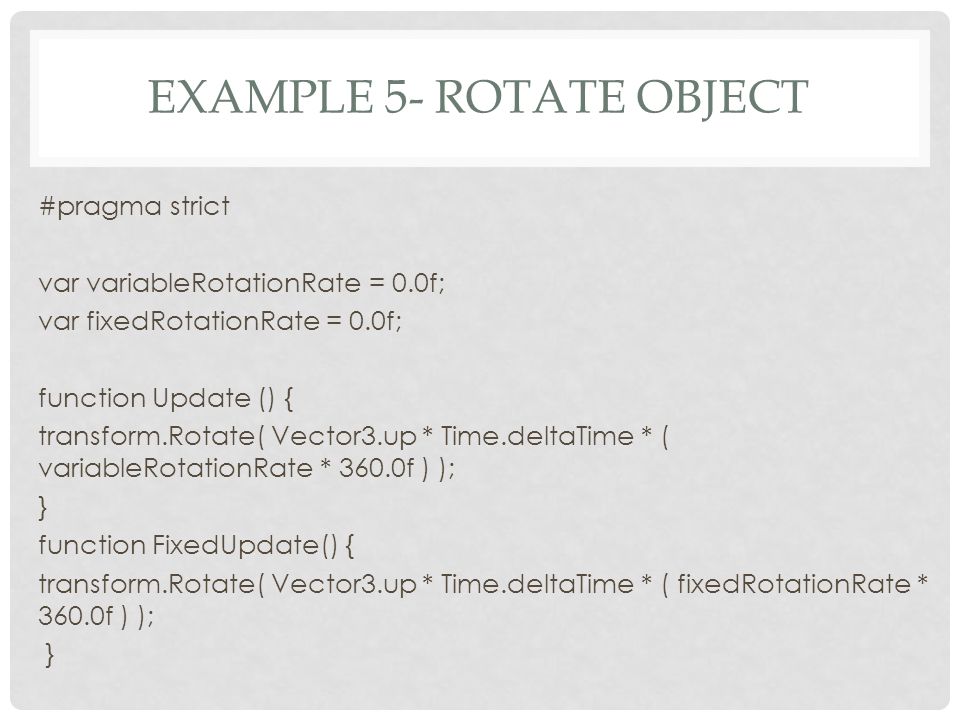 EXAMPLE 5- ROTATE OBJECT

#pragma strict

var variableRotationRate = 0.0f;
var fixedRotationRate = 0.0f;

function Update () {
transform.Rotate( Vector3.up * Time.deltaTime * ( variableRotationRate * 360.0f ) );
}
function FixedUpdate() {
transform.Rotate( Vector3.up * Time.deltaTime * ( fixedRotationRate * 360.0f ) );
}